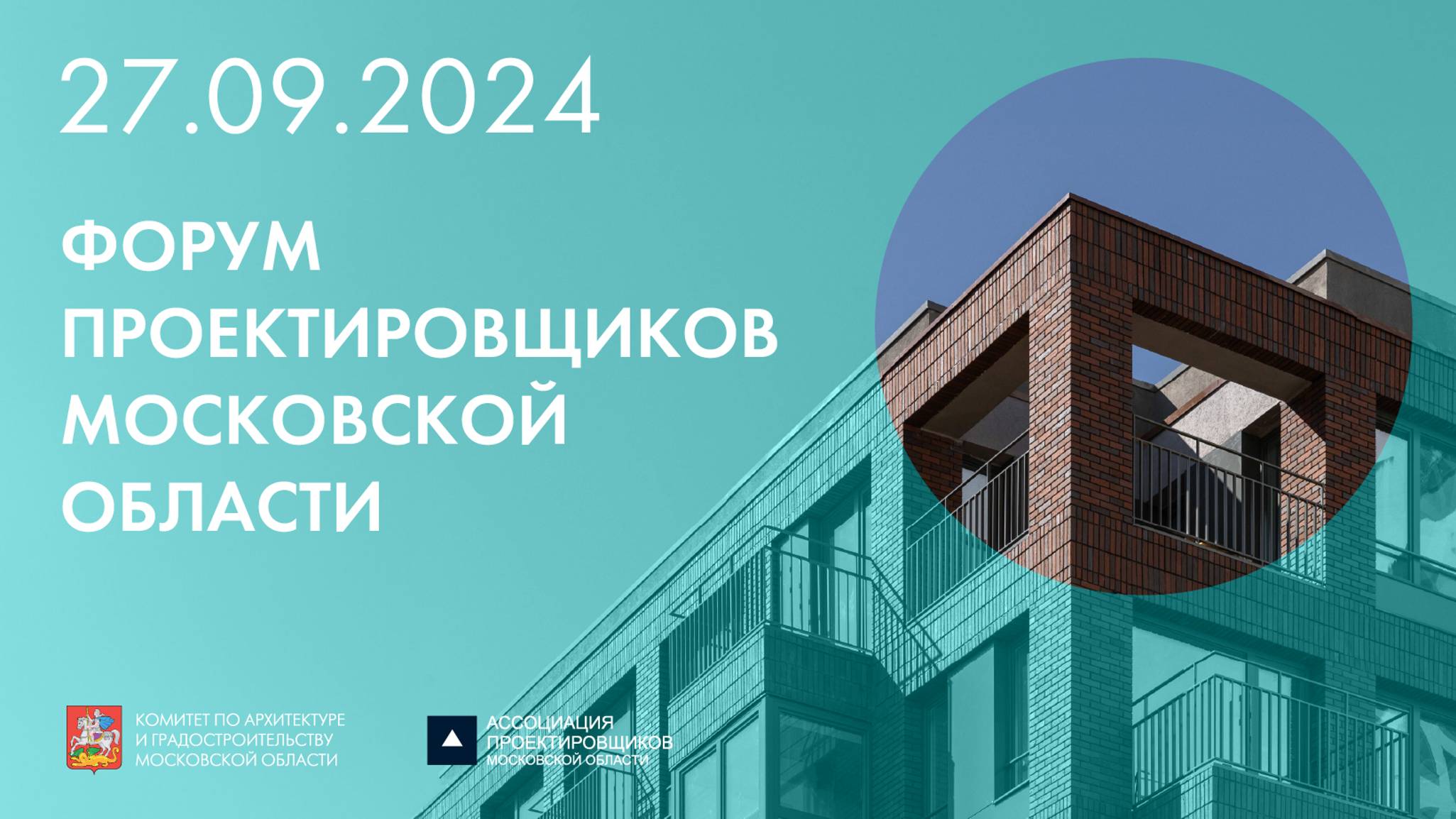 27.09.2024

ФОРУМ ПРОЕКТИРОВЩИКОВ МОСКОВСКОЙ ОБЛАСТИ

КОМИТЕТ ПО АРХИТЕКТУРЕ И ГРАДОСТРОИТЕЛЬСТВУ МОСКОВСКОЙ ОБЛАСТИ

АССОЦИАЦИЯ ПРОЕКТИРОВЩИКОВ МОСКОВСКОЙ ОБЛАСТИ